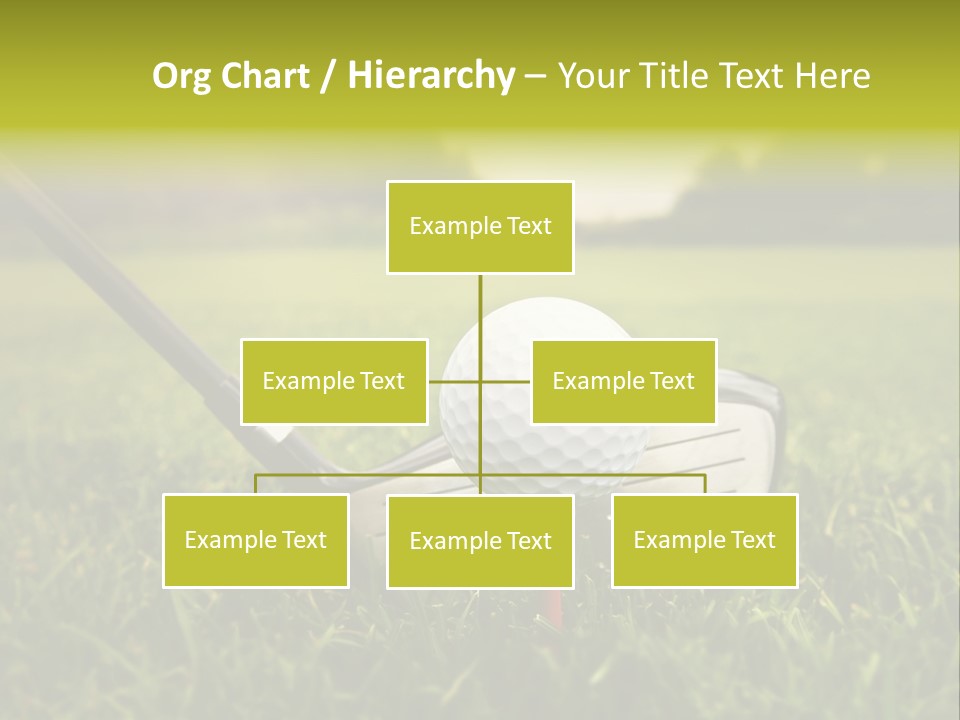 Org Chart / Hierarchy – Your Title Text Here

Example Text

Example Text

Example Text

Example Text

Example Text

Example Text